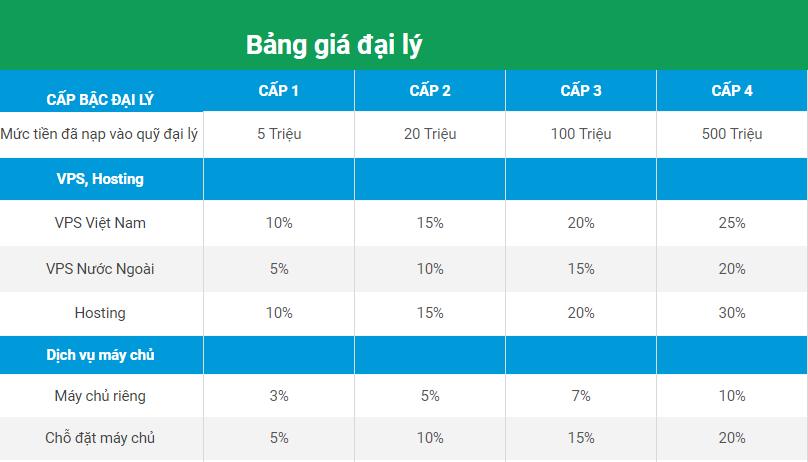 Bảng giá đại lý

| CẤP BẬC ĐẠI LÝ | CẤP 1 | CẤP 2 | CẤP 3 | CẤP 4 |
|---|---|---|---|---|
| Mức tiền đã nạp vào quỹ đại lý | 5 Triệu | 20 Triệu | 100 Triệu | 500 Triệu |
| VPS, Hosting | | | | |
| VPS Việt Nam | 10% | 15% | 20% | 25% |
| VPS Nước Ngoài | 5% | 10% | 15% | 20% |
| Hosting | 10% | 15% | 20% | 30% |
| Dịch vụ máy chủ | | | | |
| Máy chủ riêng | 3% | 5% | 7% | 10% |
| Chỗ đặt máy chủ | 5% | 10% | 15% | 20% |